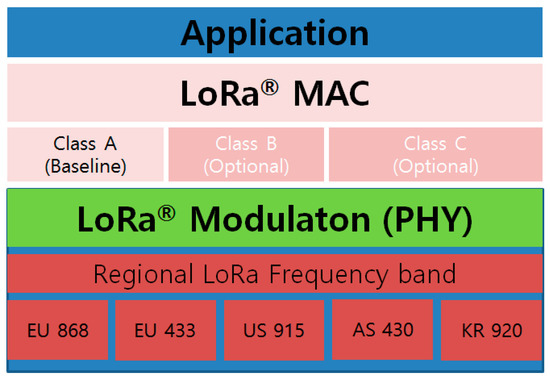 Application

LoRa® MAC

Class A
(Baseline)

Class B
(Optional)

Class C
(Optional)

LoRa® Modulaton (PHY)

Regional LoRa Frequency band

EU 868

EU 433

US 915

AS 430

KR 920